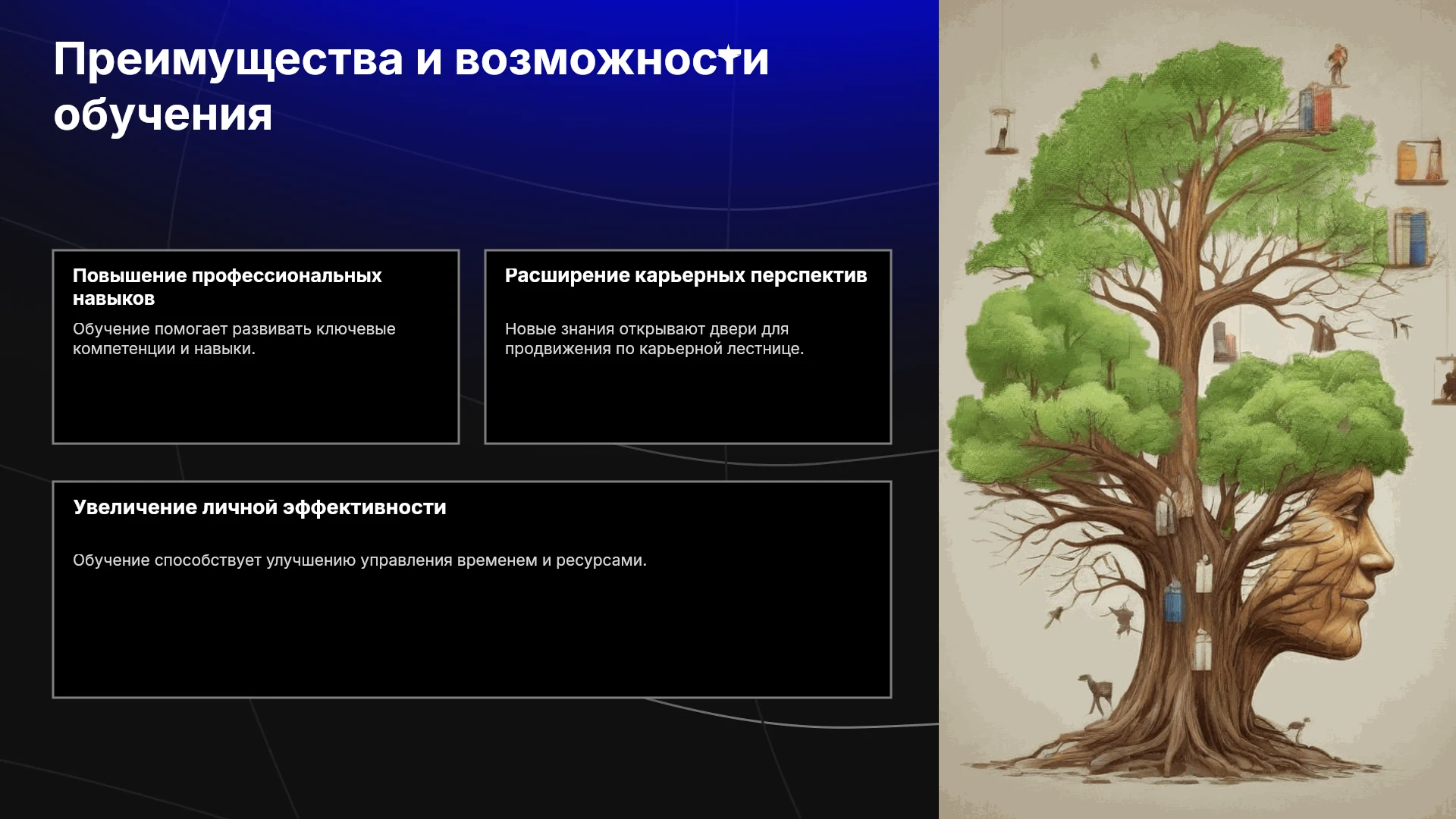 Преимущества и возможности обучения

Повышение профессиональных навыков

Обучение помогает развивать ключевые компетенции и навыки.

Расширение карьерных перспектив

Новые знания открывают двери для продвижения по карьерной лестнице.

Увеличение личной эффективности

Обучение способствует улучшению управления временем и ресурсами.